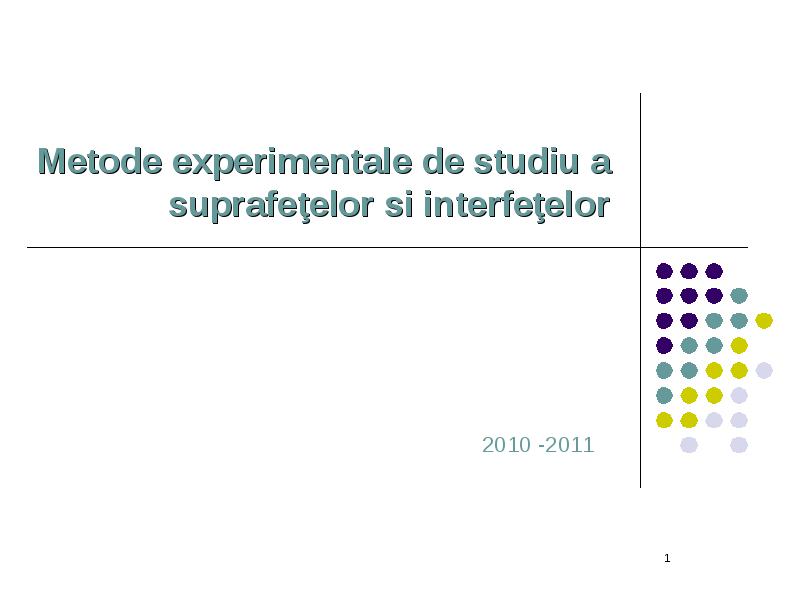 Metode experimentale de studiu a suprafeţelor si interfeţelor

2010 -2011

1